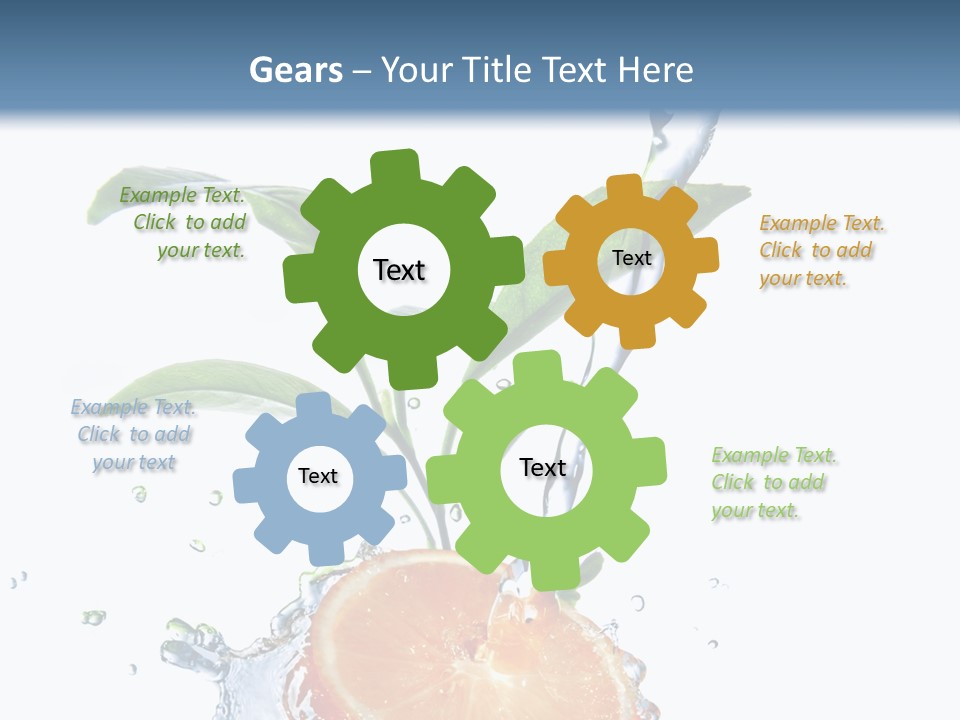 Gears – Your Title Text Here

Example Text. Click to add your text.

Text

Text

Example Text. Click to add your text.

Example Text. Click to add your text

Text

Text

Example Text. Click to add your text.